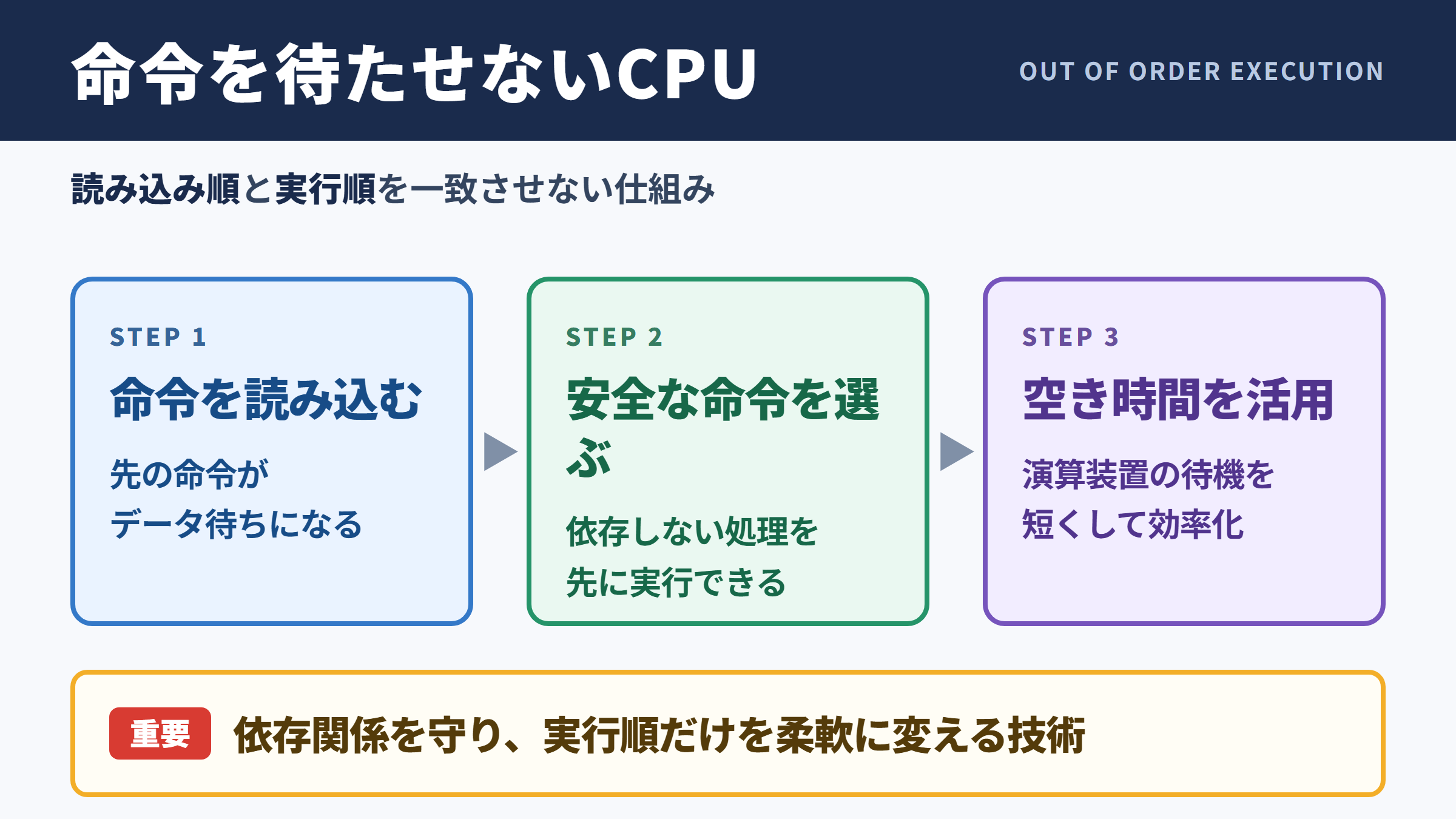 命令を待たせないCPU

OUT OF ORDER EXECUTION

読み込み順と実行順を一致させない仕組み

STEP 1

命令を読み込む

先の命令が
データ待ちになる

STEP 2

安全な命令を選ぶ

依存しない処理を
先に実行できる

STEP 3

空き時間を活用

演算装置の待機を
短くして効率化

重要 依存関係を守り、実行順だけを柔軟に変える技術